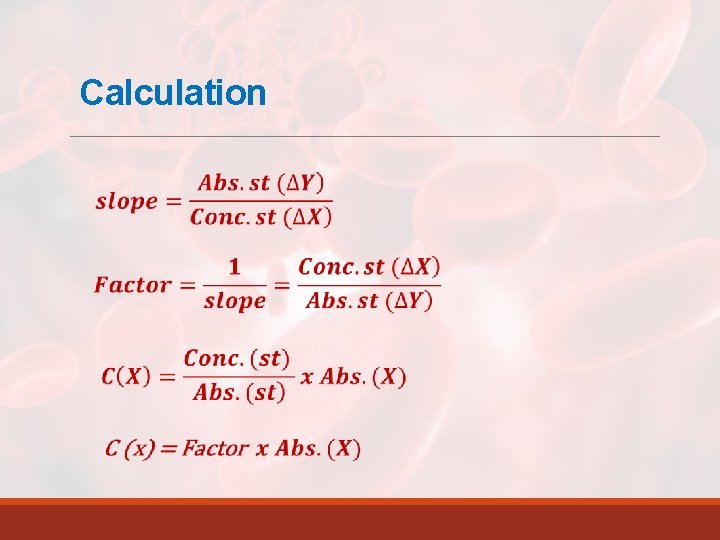 Calculation

$slope = \frac{Abs.st\ (\Delta Y)}{Conc.st\ (\Delta X)}$

$Factor = \frac{1}{slope} = \frac{Conc.st\ (\Delta X)}{Abs.st\ (\Delta Y)}$

$C(X) = \frac{Conc.(st)}{Abs.(st)}\ x\ Abs.(X)$

$C\ (x) = Factor\ x\ Abs.(X)$